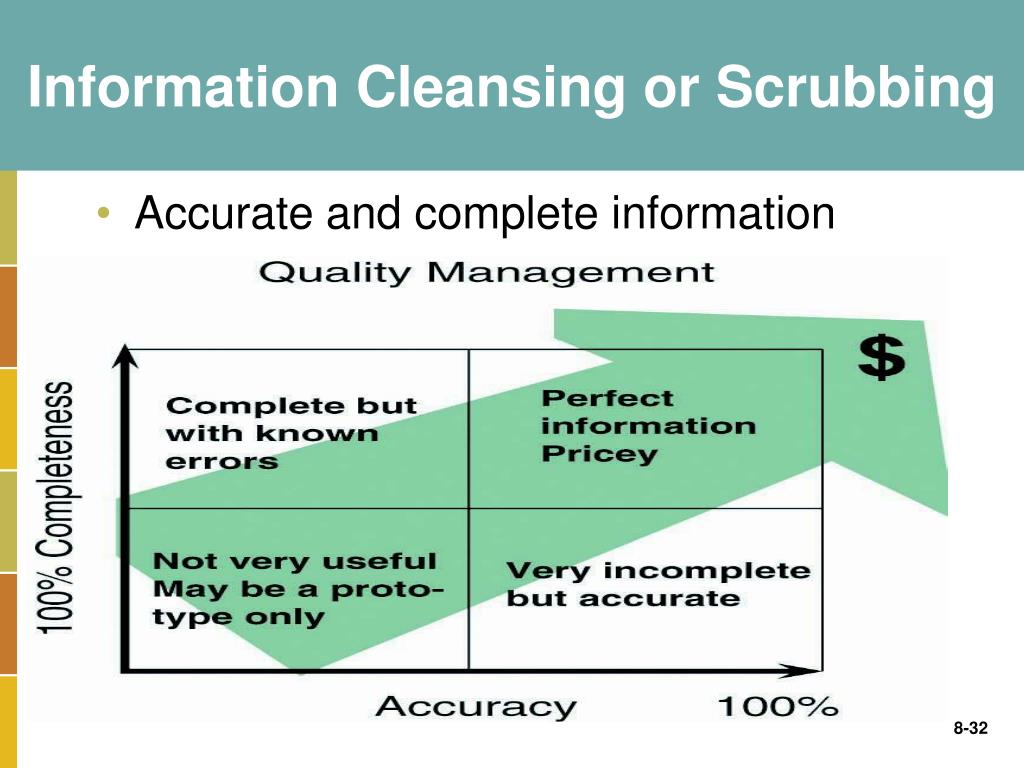 Information Cleansing or Scrubbing

• Accurate and complete information

Quality Management

$

100% Completeness

Complete but with known errors

Perfect information Pricey

Not very useful May be a prototype only

Very incomplete but accurate

Accuracy 100%

8-32